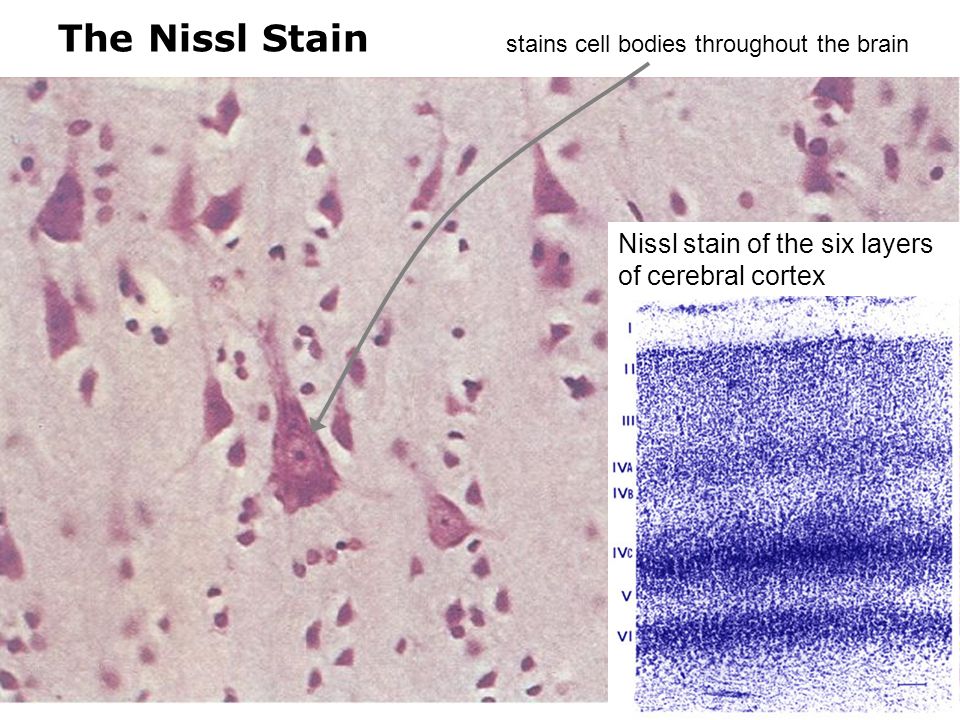 The Nissl Stain

stains cell bodies throughout the brain

Nissl stain of the six layers of cerebral cortex

I
II
III
IVA
IVB
IVC
V
VI